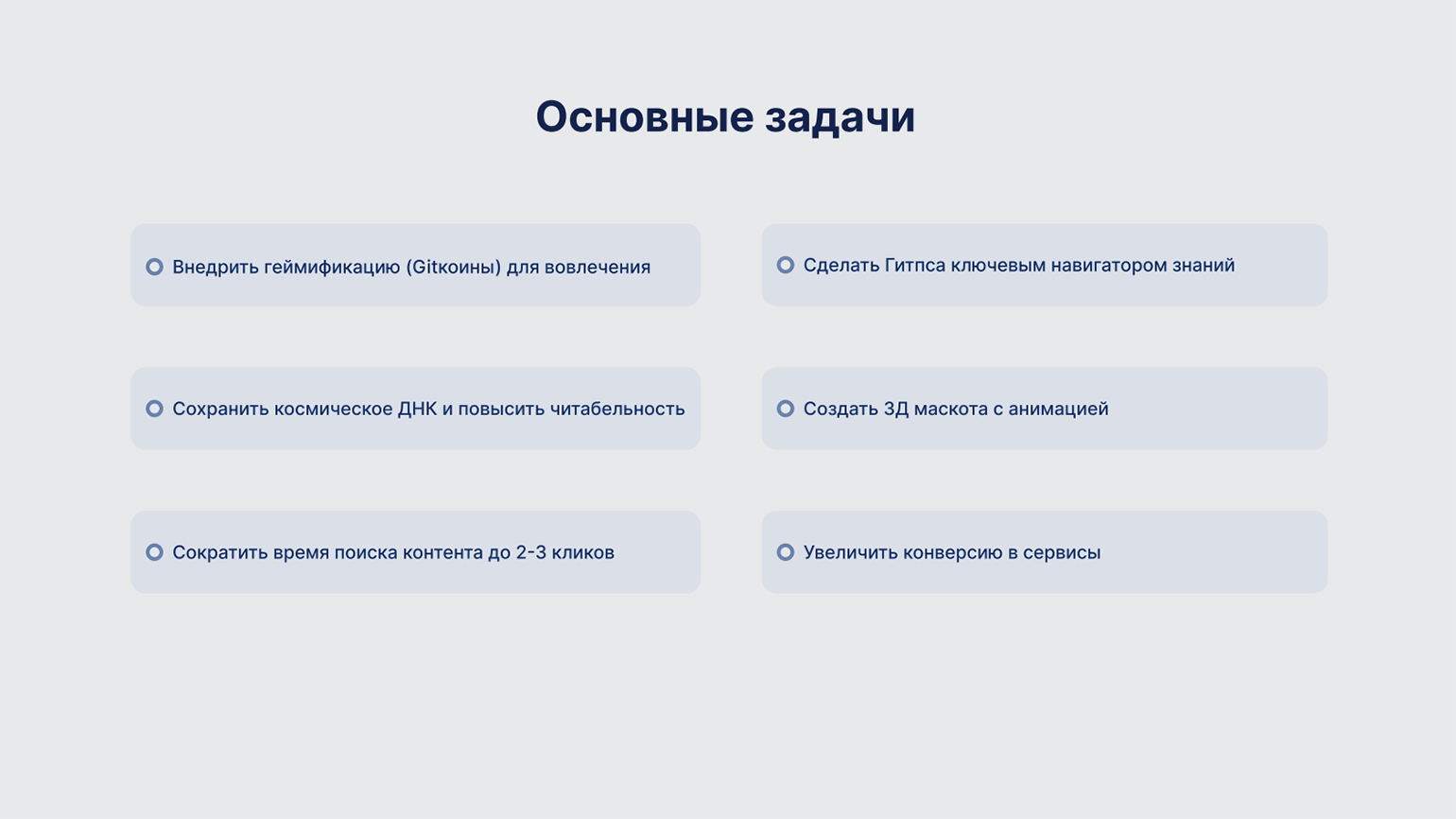 Основные задачи

Внедрить геймификацию (Gitкоины) для вовлечения

Сохранить космическое ДНК и повысить читабельность

Сократить время поиска контента до 2-3 кликов

Сделать Гитпса ключевым навигатором знаний

Создать 3Д маскота с анимацией

Увеличить конверсию в сервисы